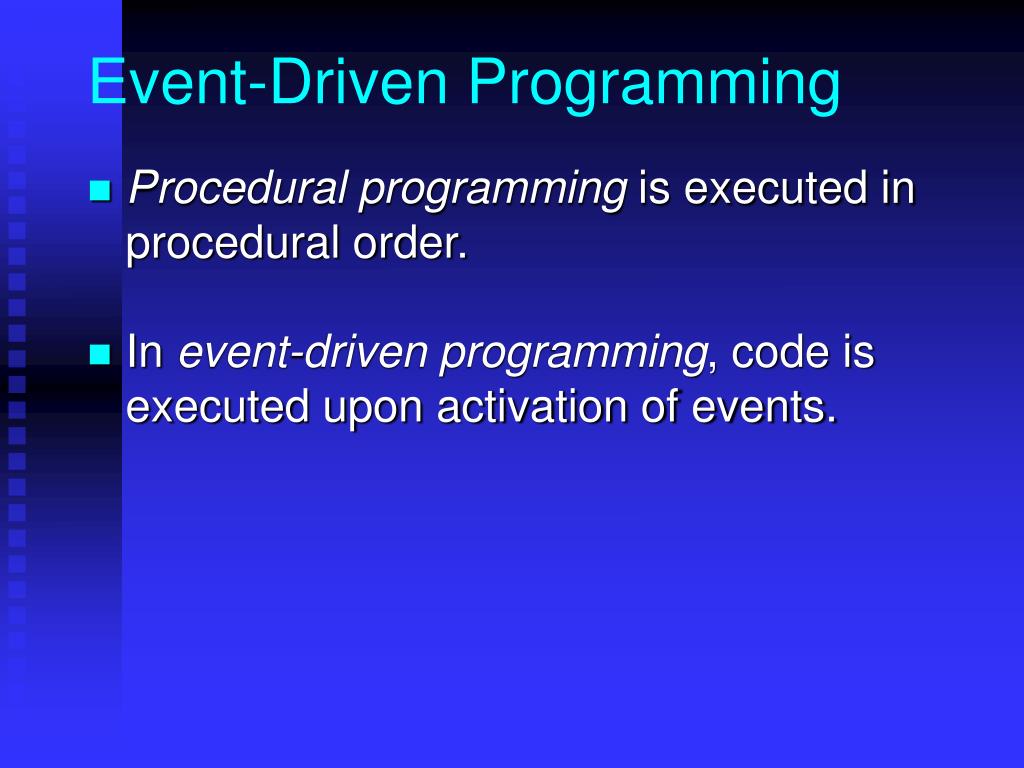 Event-Driven Programming

Procedural programming is executed in procedural order.

In event-driven programming, code is executed upon activation of events.